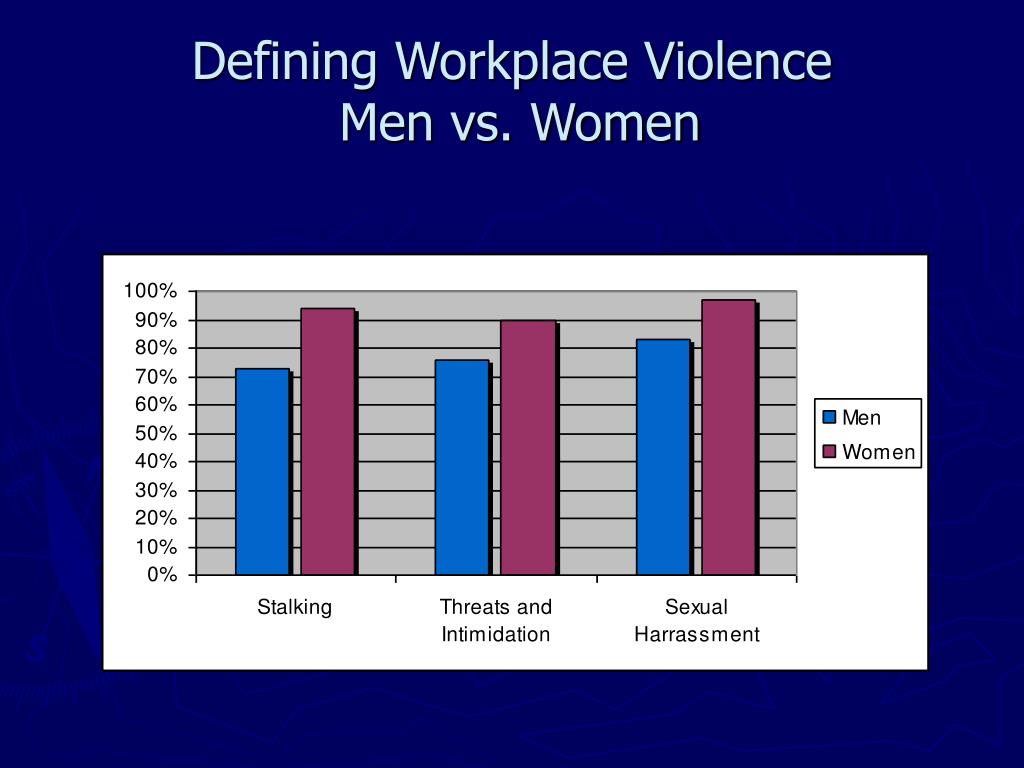 Defining Workplace Violence
Men vs. Women

100%
90%
80%
70%
60%
50%
40%
30%
20%
10%
0%

Stalking
Threats and Intimidation
Sexual Harrassment

Men
Women